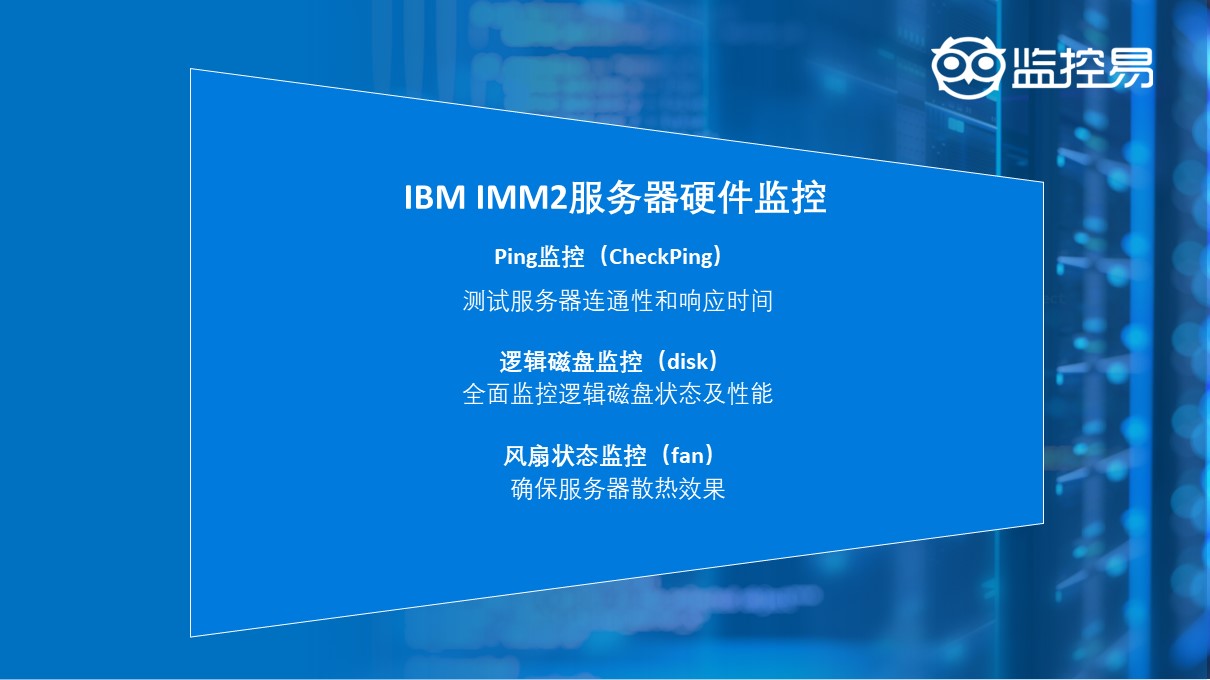 监控易

IBM IMM2服务器硬件监控

Ping监控（CheckPing）

测试服务器连通性和响应时间

逻辑磁盘监控（disk）

全面监控逻辑磁盘状态及性能

风扇状态监控（fan）

确保服务器散热效果